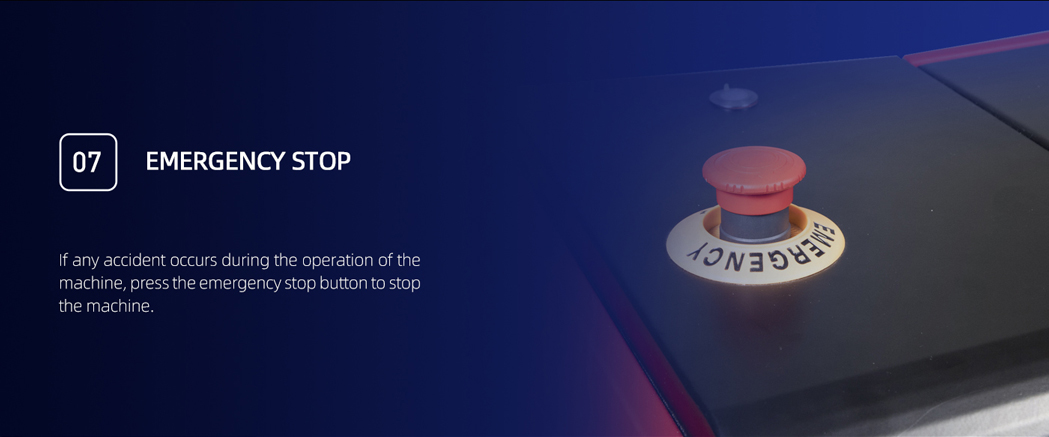 07

EMERGENCY STOP

If any accident occurs during the operation of the machine, press the emergency stop button to stop the machine.

EMERGENCY